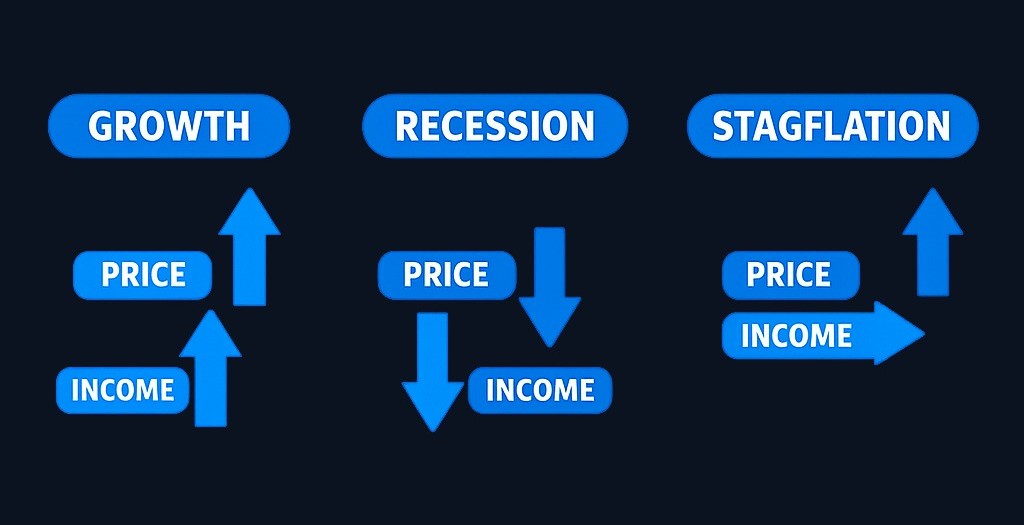 GROWTH

PRICE

INCOME

RECESSION

PRICE

INCOME

STAGFLATION

PRICE

INCOME